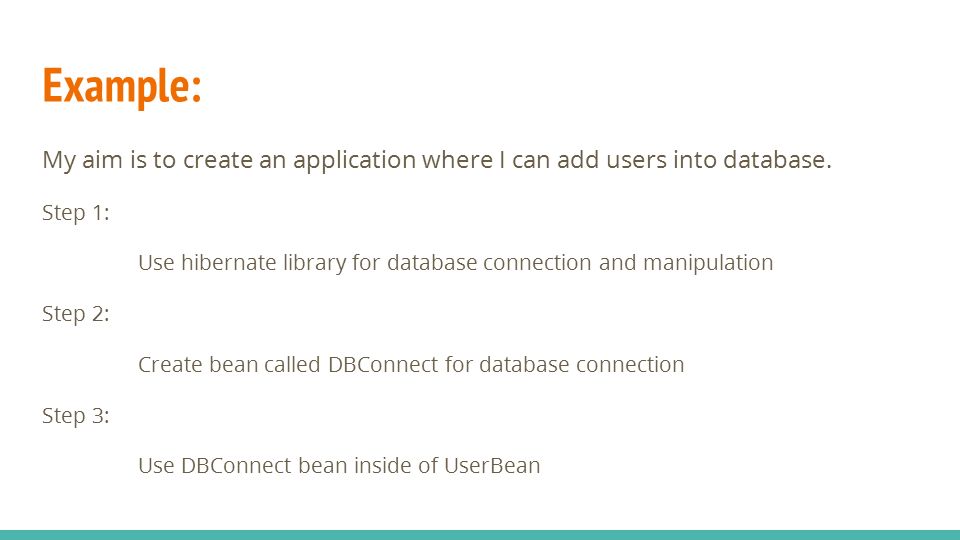 Example:

My aim is to create an application where I can add users into database.

Step 1:

Use hibernate library for database connection and manipulation

Step 2:

Create bean called DBConnect for database connection

Step 3:

Use DBConnect bean inside of UserBean